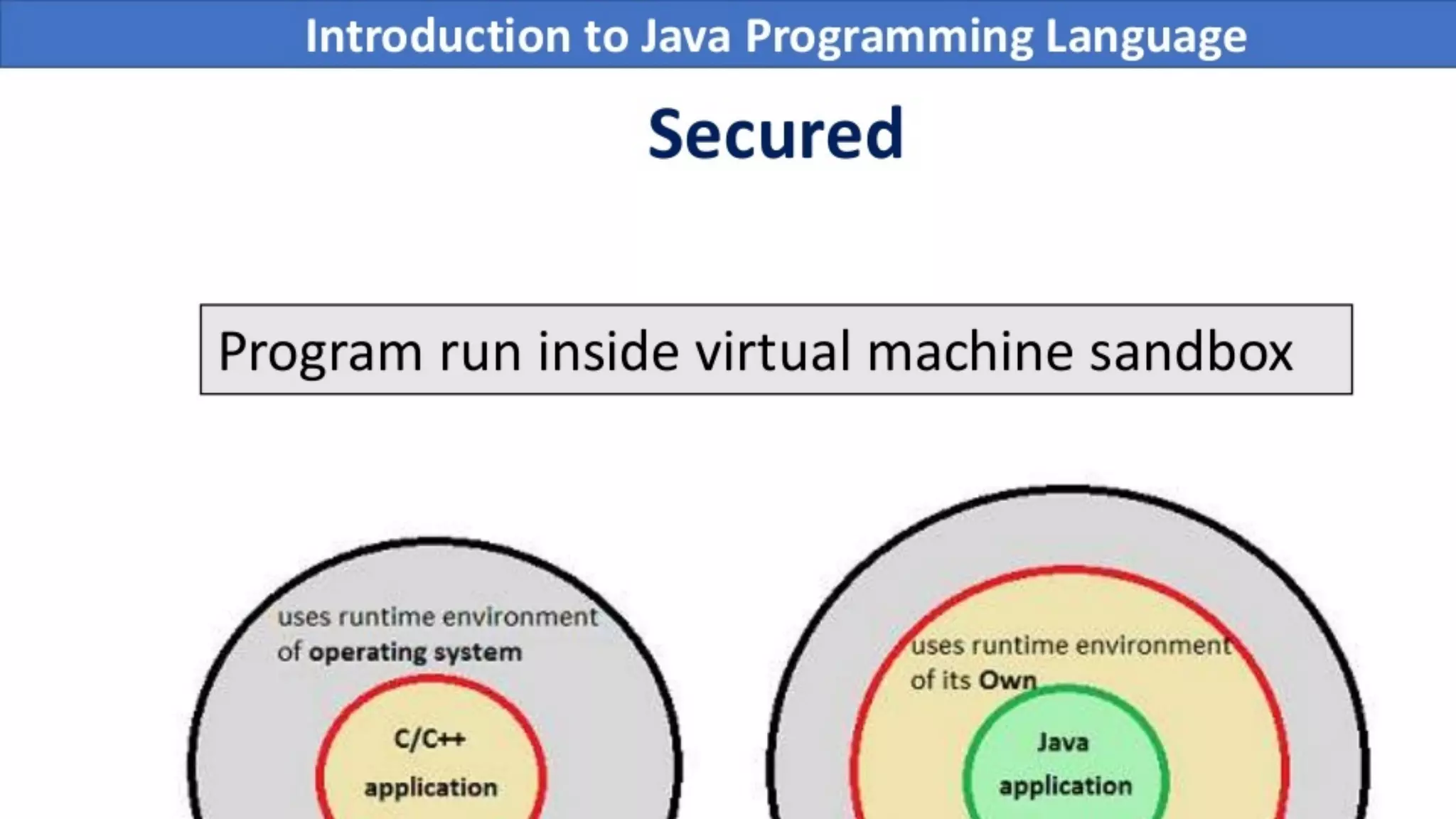 Introduction to Java Programming Language

Secured

Program run inside virtual machine sandbox

uses runtime environment of operating system

C/C++ application

uses runtime environment of its Own

Java application